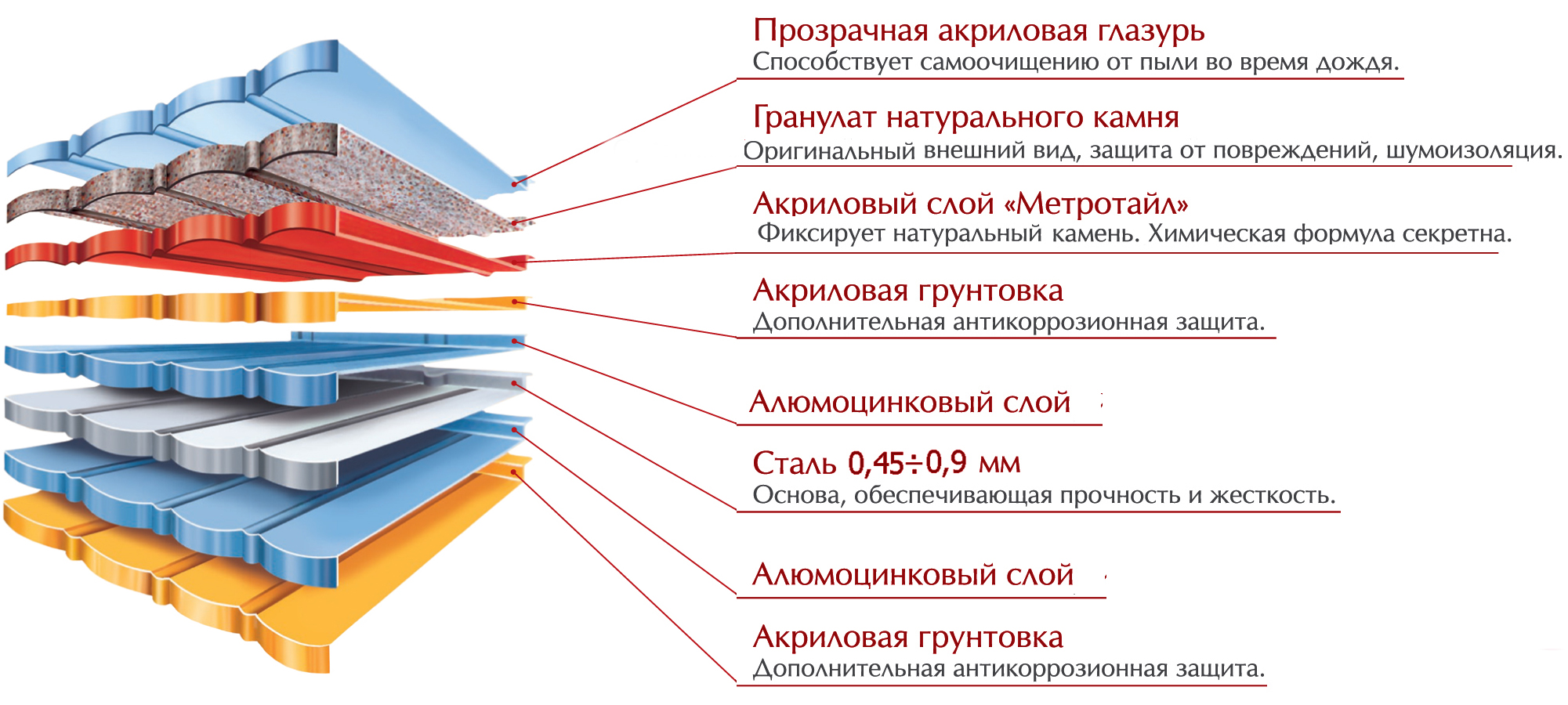 Прозрачная акриловая глазурь
Способствует самоочищению от пыли во время дождя.

Гранулат натурального камня
Оригинальный внешний вид, защита от повреждений, шумоизоляция.

Акриловый слой «Метротайл»
Фиксирует натуральный камень. Химическая формула секретна.

Акриловая грунтовка
Дополнительная антикоррозионная защита.

Алюмоцинковый слой

Сталь 0,45÷0,9 мм
Основа, обеспечивающая прочность и жесткость.

Алюмоцинковый слой

Акриловая грунтовка
Дополнительная антикоррозионная защита.